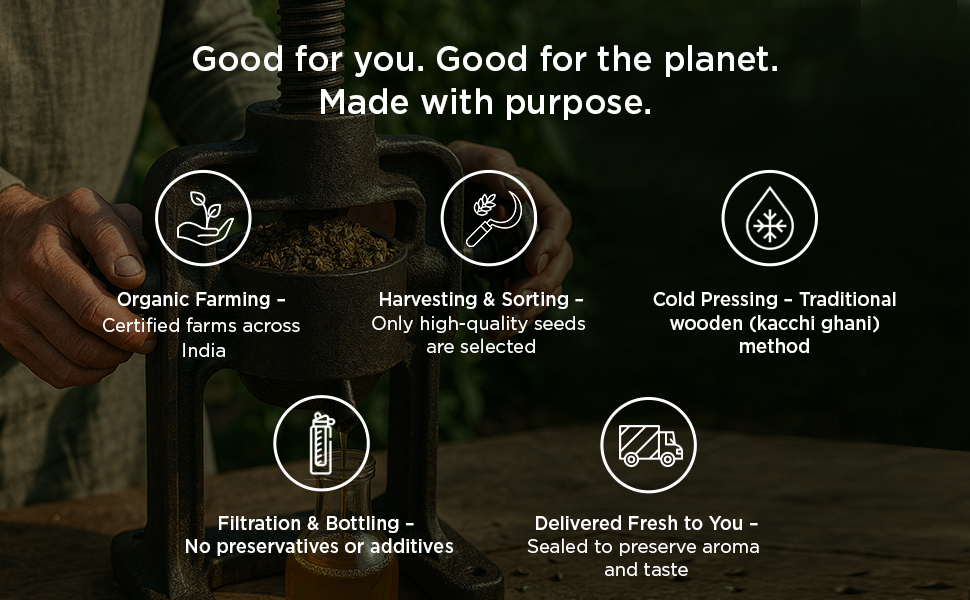 Good for you. Good for the planet.
Made with purpose.

Organic Farming –
Certified farms across India

Harvesting & Sorting –
Only high-quality seeds are selected

Cold Pressing – Traditional wooden (kacchi ghani) method

Filtration & Bottling –
No preservatives or additives

Delivered Fresh to You –
Sealed to preserve aroma and taste